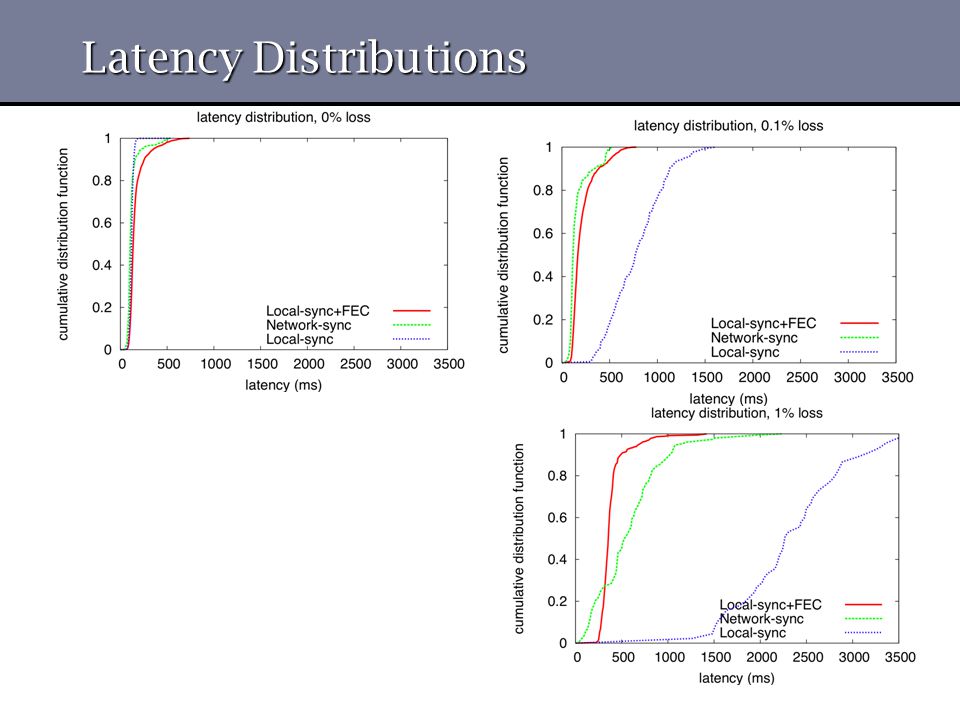 Latency Distributions

latency distribution, 0% loss

cumulative distribution function

1
0.8
0.6
0.4
0.2
0

Local-sync+FEC
Network-sync
Local-sync

0 500 1000 1500 2000 2500 3000 3500

latency (ms)

latency distribution, 0.1% loss

cumulative distribution function

1
0.8
0.6
0.4
0.2
0

Local-sync+FEC
Network-sync
Local-sync

0 500 1000 1500 2000 2500 3000 3500

latency (ms)

latency distribution, 1% loss

cumulative distribution function

1
0.8
0.6
0.4
0.2
0

Local-sync+FEC
Network-sync
Local-sync

0 500 1000 1500 2000 2500 3000 3500

latency (ms)